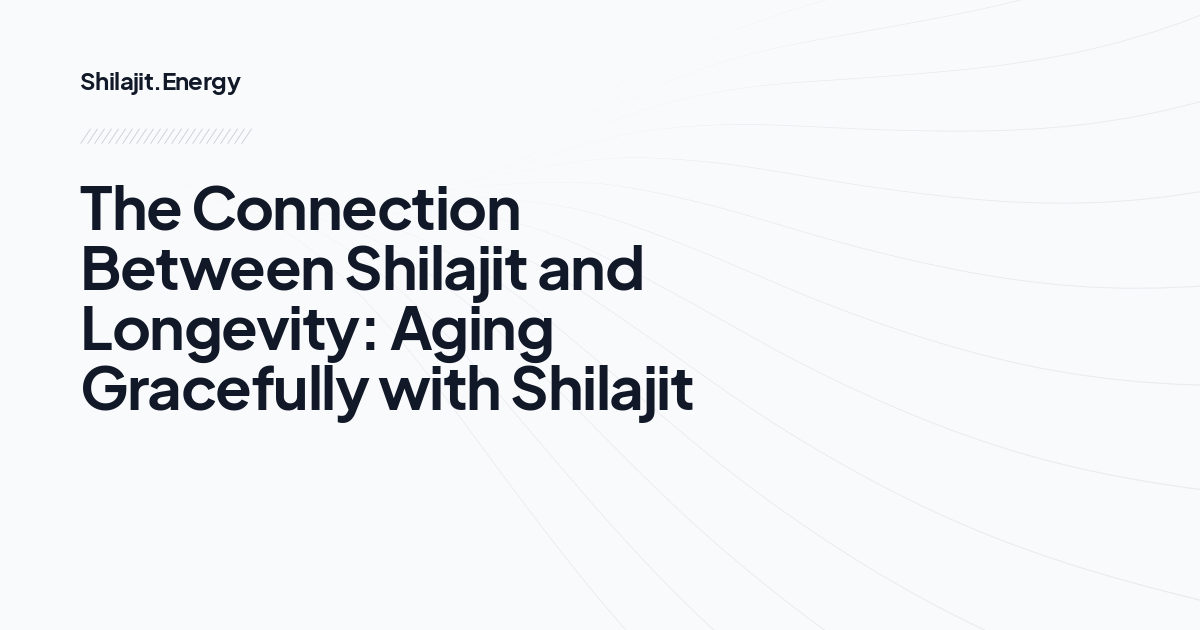 Shilajit.Energy

The Connection Between Shilajit and Longevity: Aging Gracefully with Shilajit